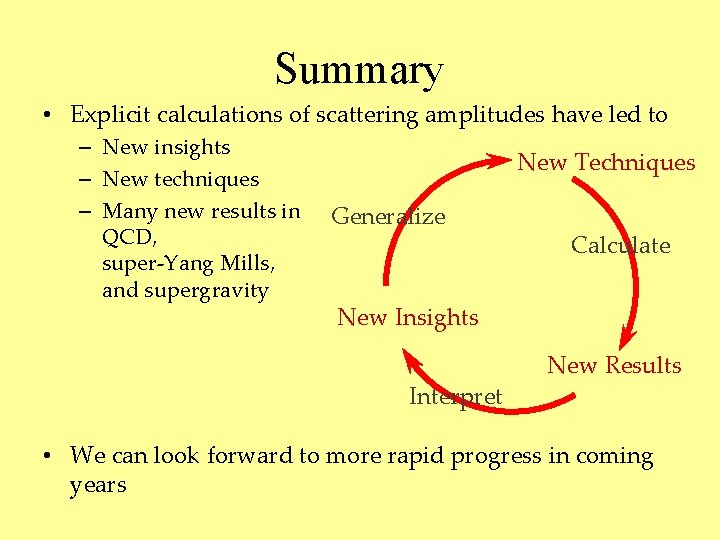 Summary

• Explicit calculations of scattering amplitudes have led to
 – New insights
 – New techniques
 – Many new results in QCD, super-Yang Mills, and supergravity

New Techniques

Calculate

New Results

Interpret

New Insights

Generalize

• We can look forward to more rapid progress in coming years